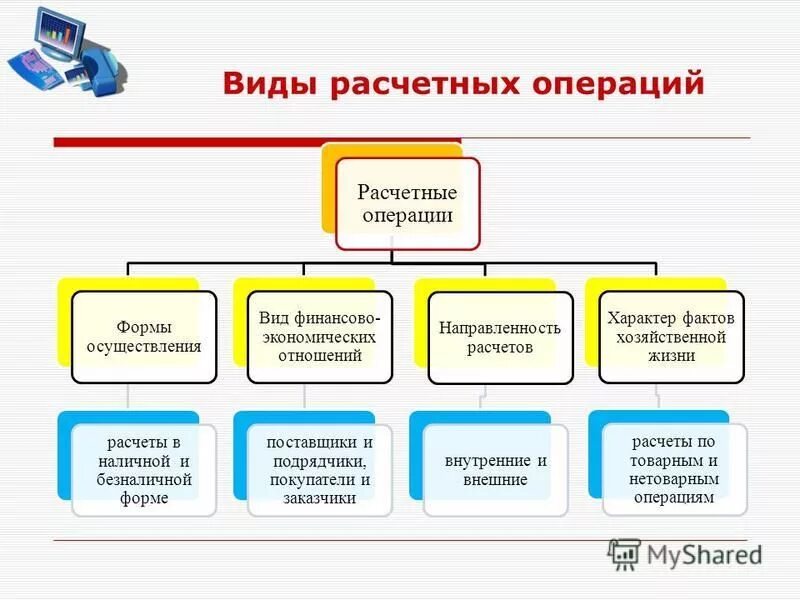 Виды расчетных операций

Расчетные операции

Формы осуществления

Вид финансово-экономических отношений

Направленность расчетов

Характер фактов хозяйственной жизни

расчеты в наличной и безналичной форме

поставщики и подрядчики, покупатели и заказчики

внутренние и внешние

расчеты по товарным и нетоварным операциям

MyShared